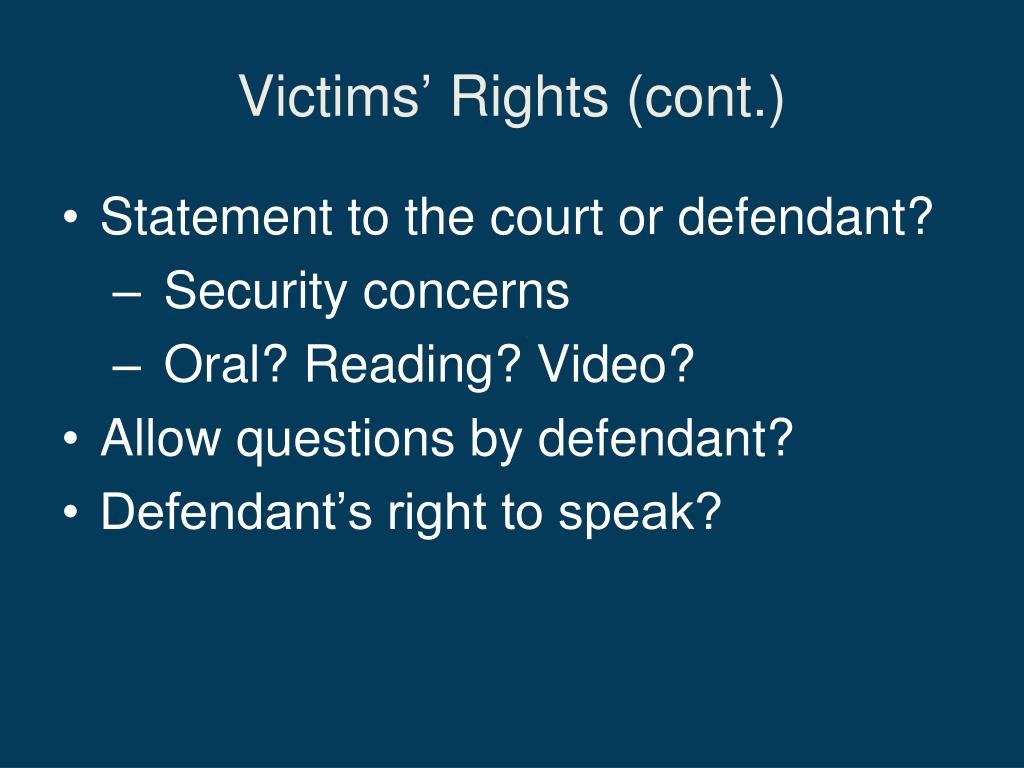 Victims’ Rights (cont.)

• Statement to the court or defendant?
– Security concerns
– Oral? Reading? Video?
• Allow questions by defendant?
• Defendant’s right to speak?